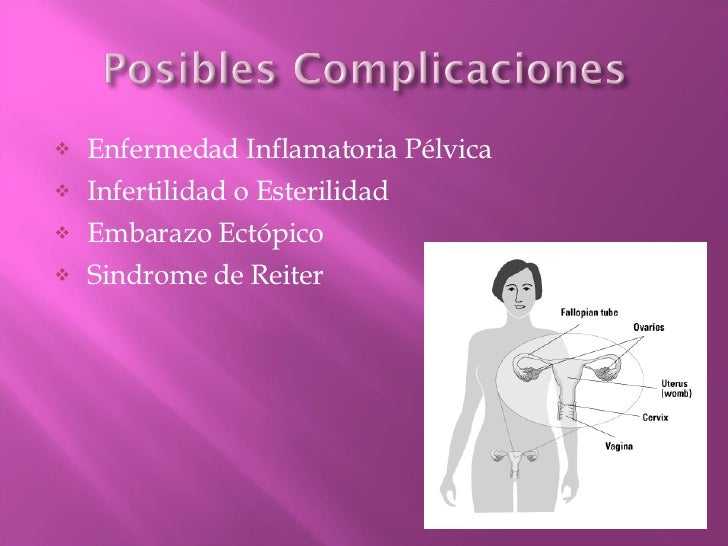 Posibles Complicaciones

❖ Enfermedad Inflamatoria Pélvica
❖ Infertilidad o Esterilidad
❖ Embarazo Ectópico
❖ Sindrome de Reiter

Fallopian tube
Ovaries
Uterus (womb)
Cervix
Vagina